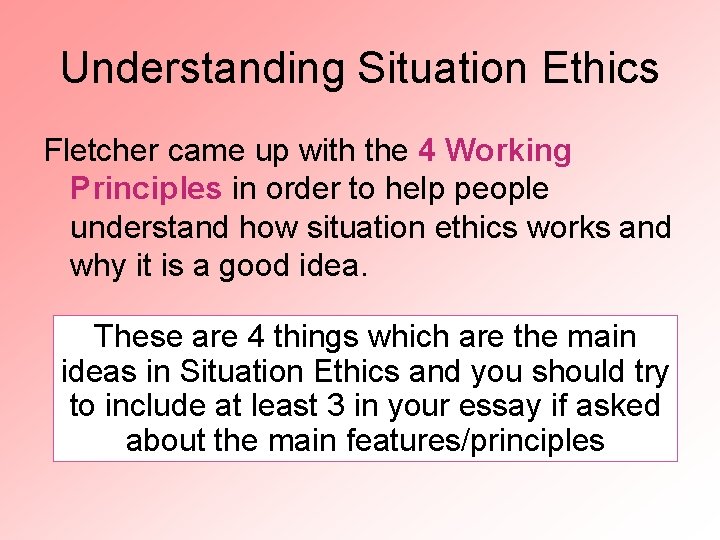 Understanding Situation Ethics

Fletcher came up with the 4 Working Principles in order to help people understand how situation ethics works and why it is a good idea.

These are 4 things which are the main ideas in Situation Ethics and you should try to include at least 3 in your essay if asked about the main features/principles